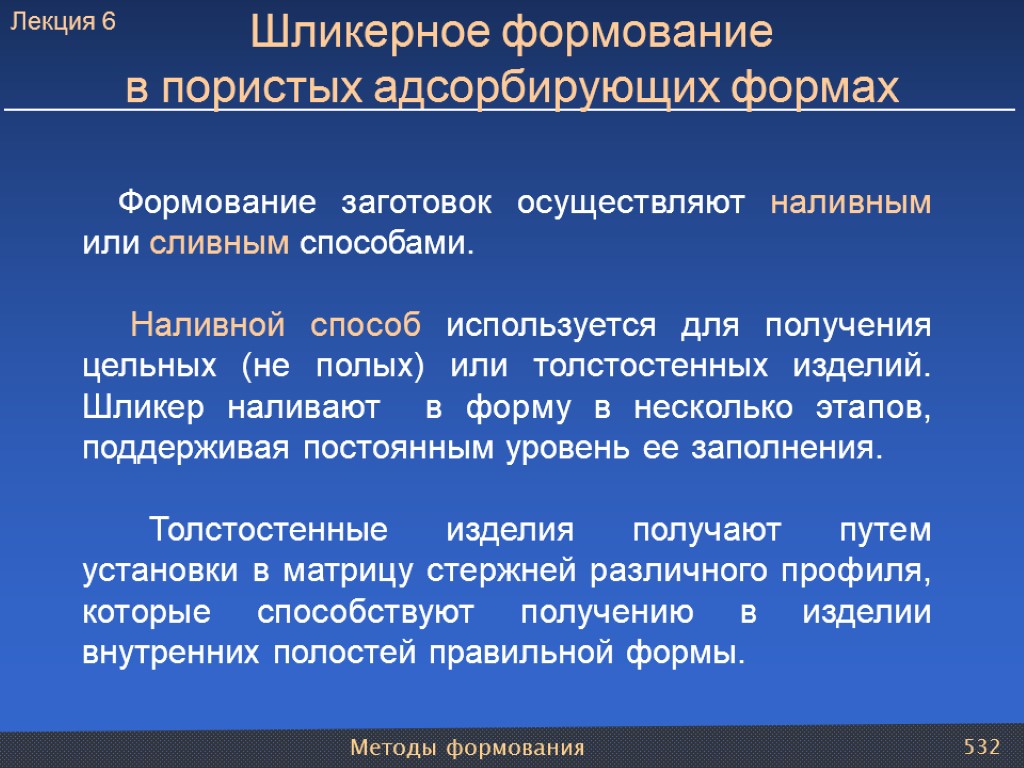 Лекция 6

Шликерное формование
в пористых адсорбирующих формах

Формование заготовок осуществляют наливным или сливным способами.

Наливной способ используется для получения цельных (не полых) или толстостенных изделий. Шликер наливают в форму в несколько этапов, поддерживая постоянным уровень ее заполнения.

Толстостенные изделия получают путем установки в матрицу стержней различного профиля, которые способствуют получению в изделии внутренних полостей правильной формы.

Методы формования

532